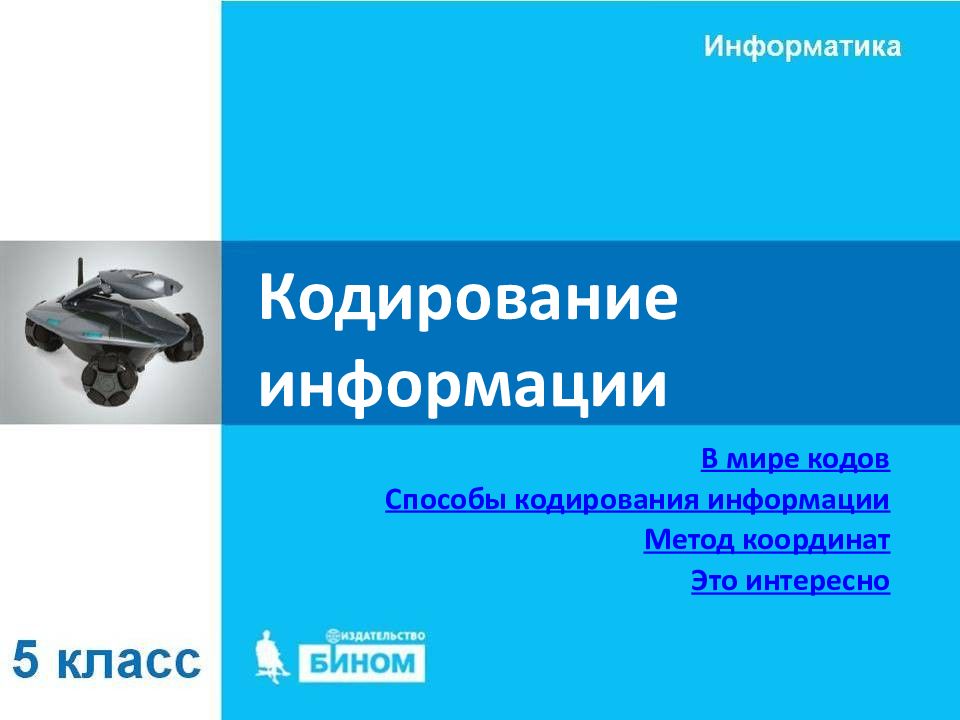 Информатика

Кодирование информации

В мире кодов

Способы кодирования информации

Метод координат

Это интересно

5 класс

ИЗДАТЕЛЬСТВО
БИНОМ